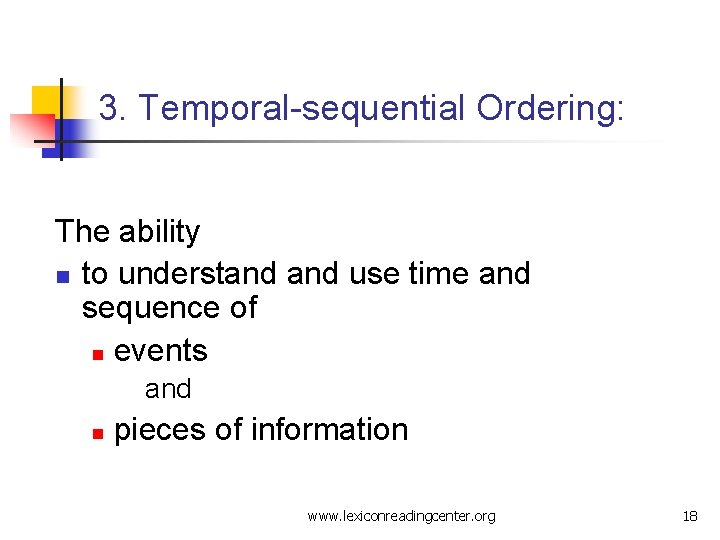 3. Temporal-sequential Ordering:

The ability

- to understand and use time and sequence of
  - events

    and
  - pieces of information

www.lexiconreadingcenter.org

18